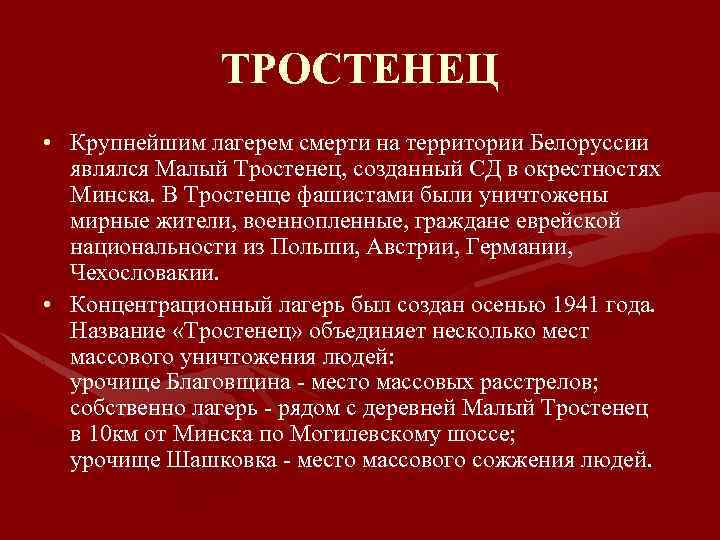 ТРОСТЕНЕЦ

• Крупнейшим лагерем смерти на территории Белоруссии являлся Малый Тростенец, созданный СД в окрестностях Минска. В Тростенце фашистами были уничтожены мирные жители, военнопленные, граждане еврейской национальности из Польши, Австрии, Германии, Чехословакии.

• Концентрационный лагерь был создан осенью 1941 года. Название «Тростенец» объединяет несколько мест массового уничтожения людей:
урочище Благовщина - место массовых расстрелов;
собственно лагерь - рядом с деревней Малый Тростенец в 10км от Минска по Могилевскому шоссе;
урочище Шашковка - место массового сожжения людей.